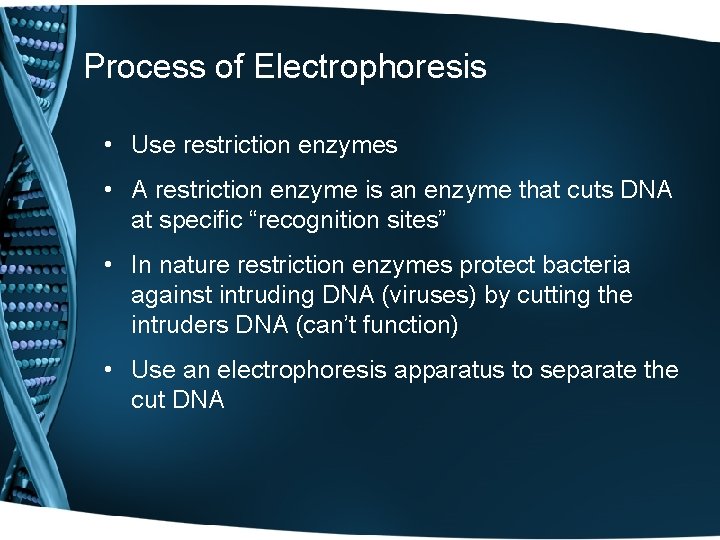 Process of Electrophoresis

• Use restriction enzymes

• A restriction enzyme is an enzyme that cuts DNA at specific “recognition sites”

• In nature restriction enzymes protect bacteria against intruding DNA (viruses) by cutting the intruders DNA (can’t function)

• Use an electrophoresis apparatus to separate the cut DNA